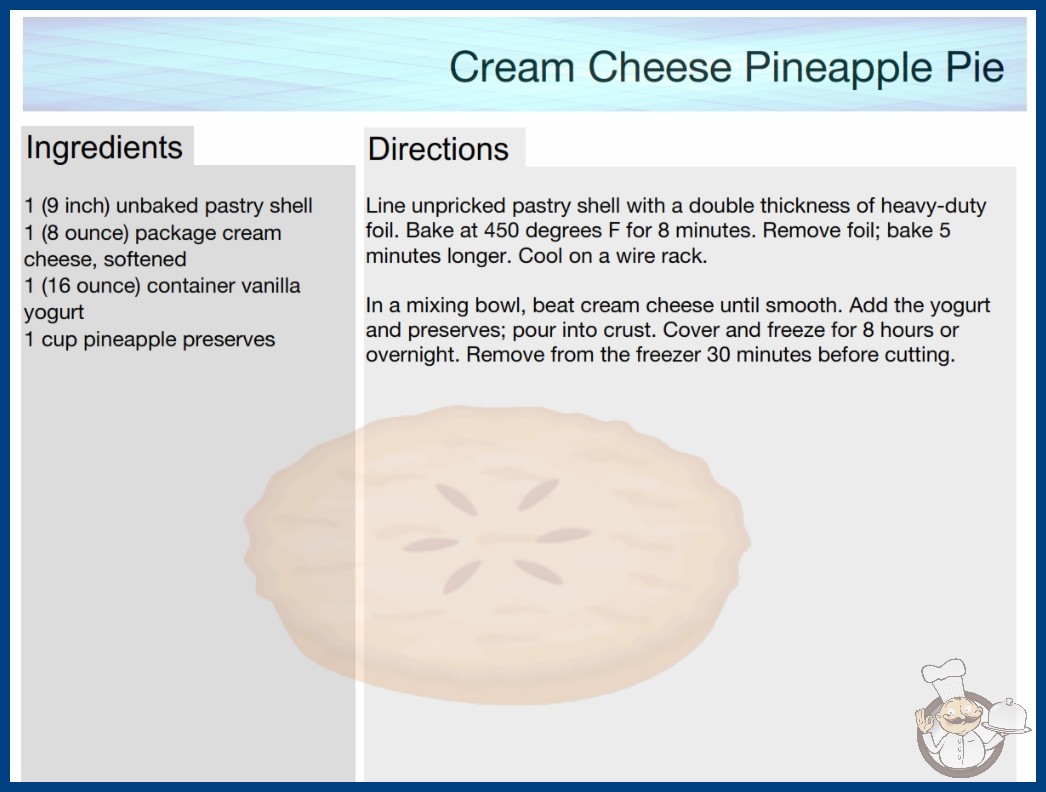 Cream Cheese Pineapple Pie

Ingredients

1 (9 inch) unbaked pastry shell
1 (8 ounce) package cream cheese, softened
1 (16 ounce) container vanilla yogurt
1 cup pineapple preserves

Directions

Line unpricked pastry shell with a double thickness of heavy-duty foil. Bake at 450 degrees F for 8 minutes. Remove foil; bake 5 minutes longer. Cool on a wire rack.

In a mixing bowl, beat cream cheese until smooth. Add the yogurt and preserves; pour into crust. Cover and freeze for 8 hours or overnight. Remove from the freezer 30 minutes before cutting.